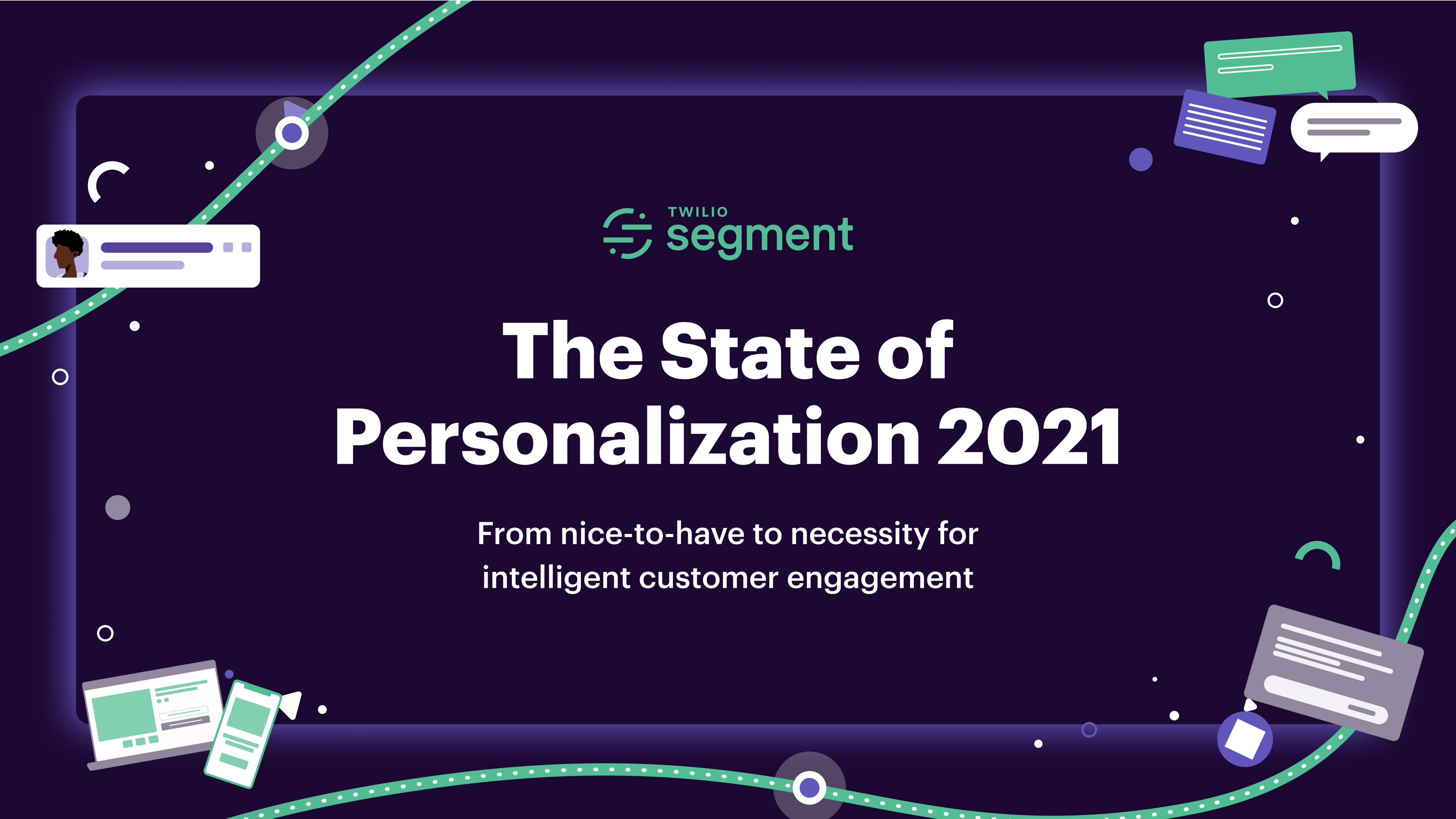 TWILIO
segment

The State of Personalization 2021

From nice-to-have to necessity for intelligent customer engagement